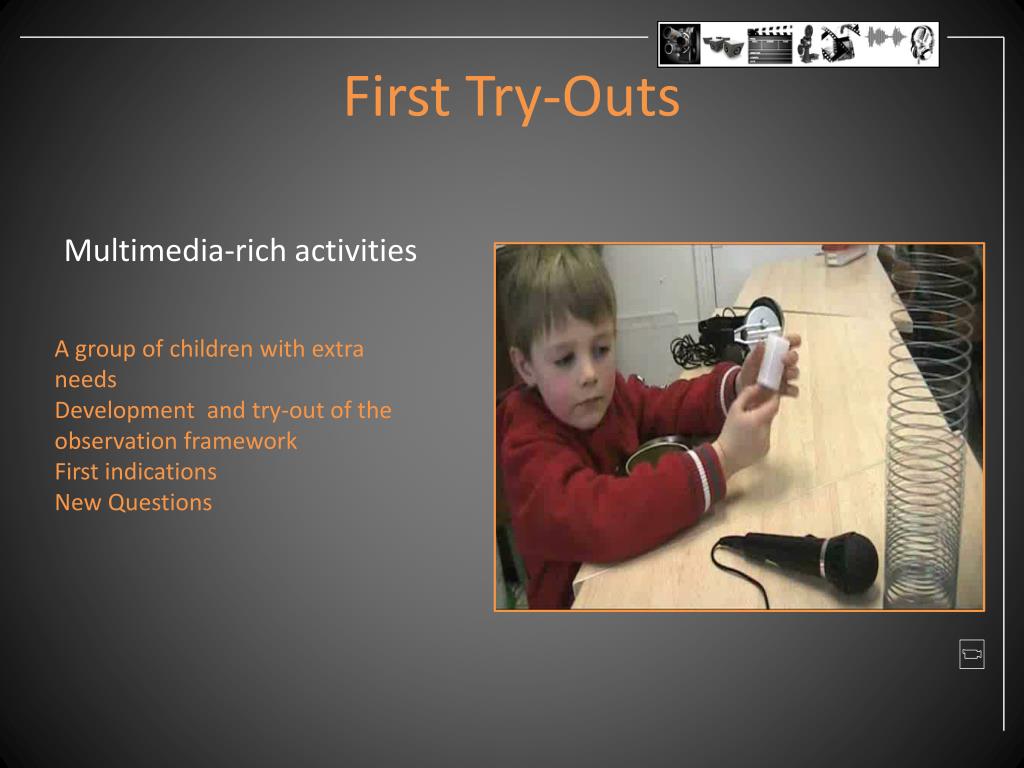 First Try-Outs

Multimedia-rich activities

A group of children with extra needs
Development  and try-out of the observation framework
First indications
New Questions